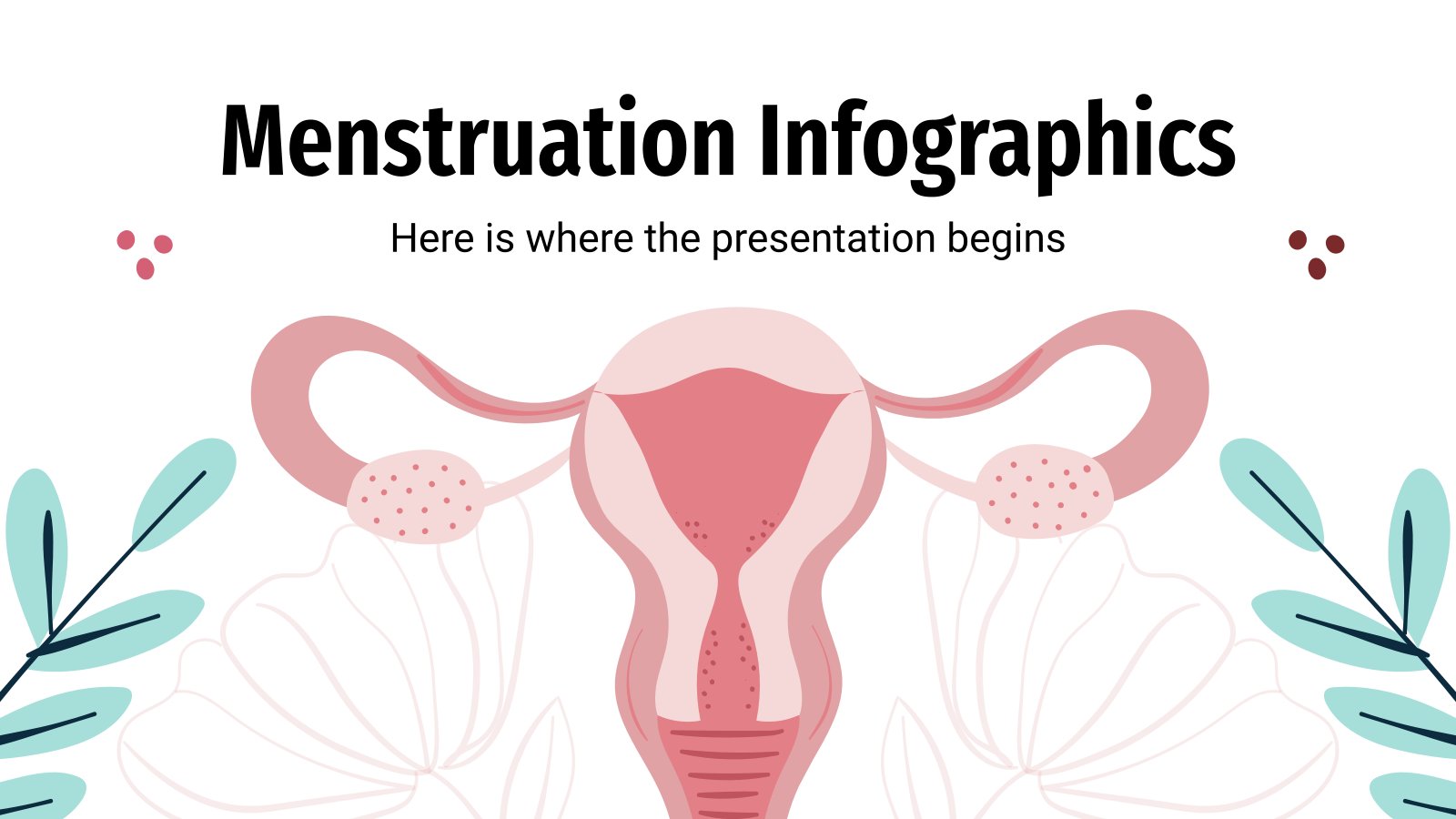 Menstruation Infographics

Here is where the presentation begins